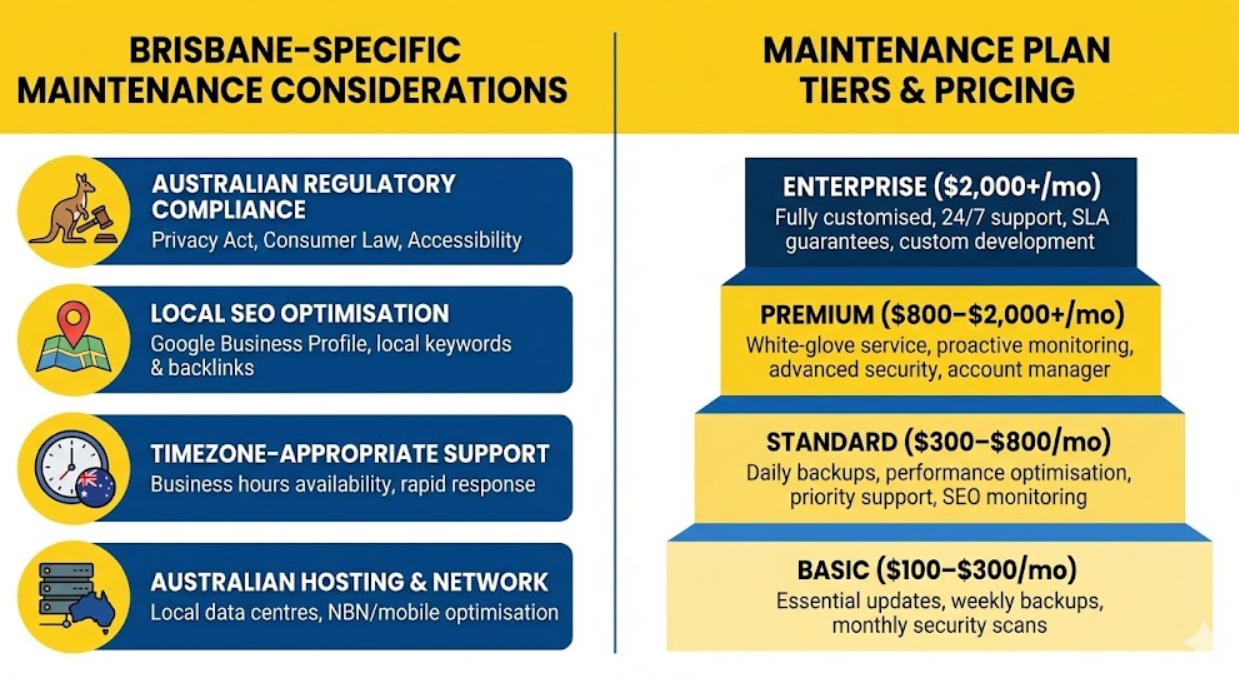 BRISBANE-SPECIFIC MAINTENANCE CONSIDERATIONS

AUSTRALIAN REGULATORY COMPLIANCE
Privacy Act, Consumer Law, Accessibility

LOCAL SEO OPTIMISATION
Google Business Profile, local keywords & backlinks

TIMEZONE-APPROPRIATE SUPPORT
Business hours availability, rapid response

AUSTRALIAN HOSTING & NETWORK
Local data centres, NBN/mobile optimisation

MAINTENANCE PLAN TIERS & PRICING

ENTERPRISE ($2,000+/mo)
Fully customised, 24/7 support, SLA guarantees, custom development

PREMIUM ($800–$2,000+/mo)
White-glove service, proactive monitoring, advanced security, account manager

STANDARD ($300–$800/mo)
Daily backups, performance optimisation, priority support, SEO monitoring

BASIC ($100–$300/mo)
Essential updates, weekly backups, monthly security scans